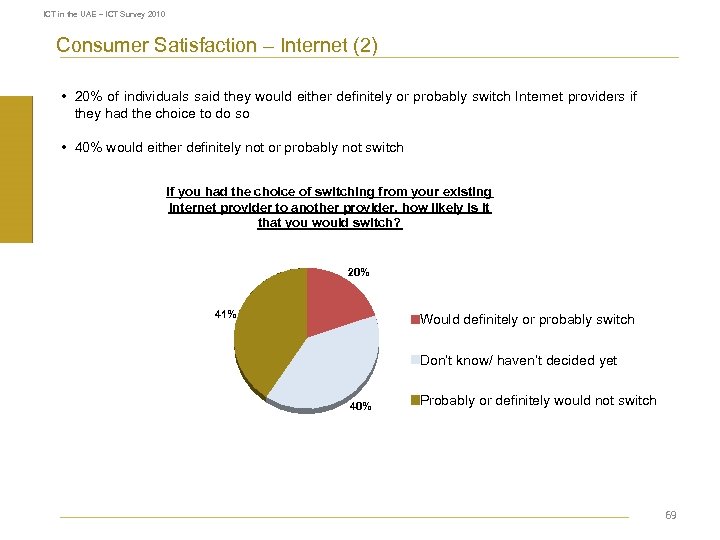 ICT in the UAE – ICT Survey 2010

Consumer Satisfaction – Internet (2)

• 20% of individuals said they would either definitely or probably switch Internet providers if they had the choice to do so

• 40% would either definitely not or probably not switch

If you had the choice of switching from your existing Internet provider to another provider, how likely is it that you would switch?

20%

41%

40%

Would definitely or probably switch

Don't know/ haven't decided yet

Probably or definitely would not switch

69